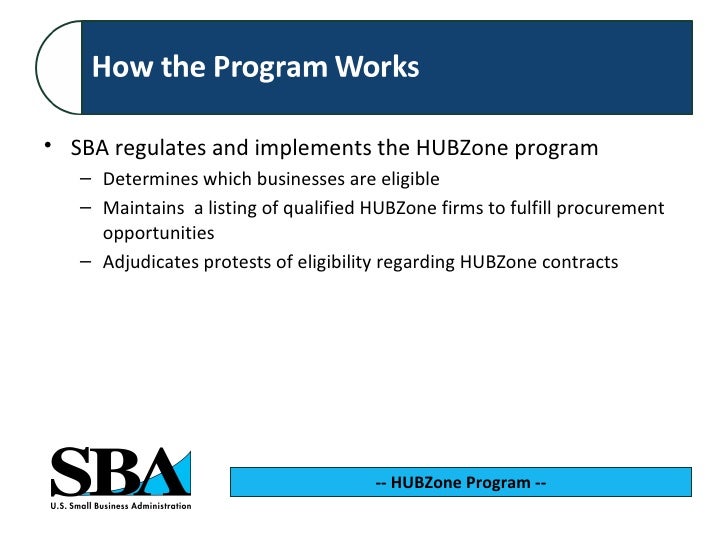 How the Program Works

• SBA regulates and implements the HUBZone program
– Determines which businesses are eligible
– Maintains a listing of qualified HUBZone firms to fulfill procurement opportunities
– Adjudicates protests of eligibility regarding HUBZone contracts

SBA
U.S. Small Business Administration

-- HUBZone Program --